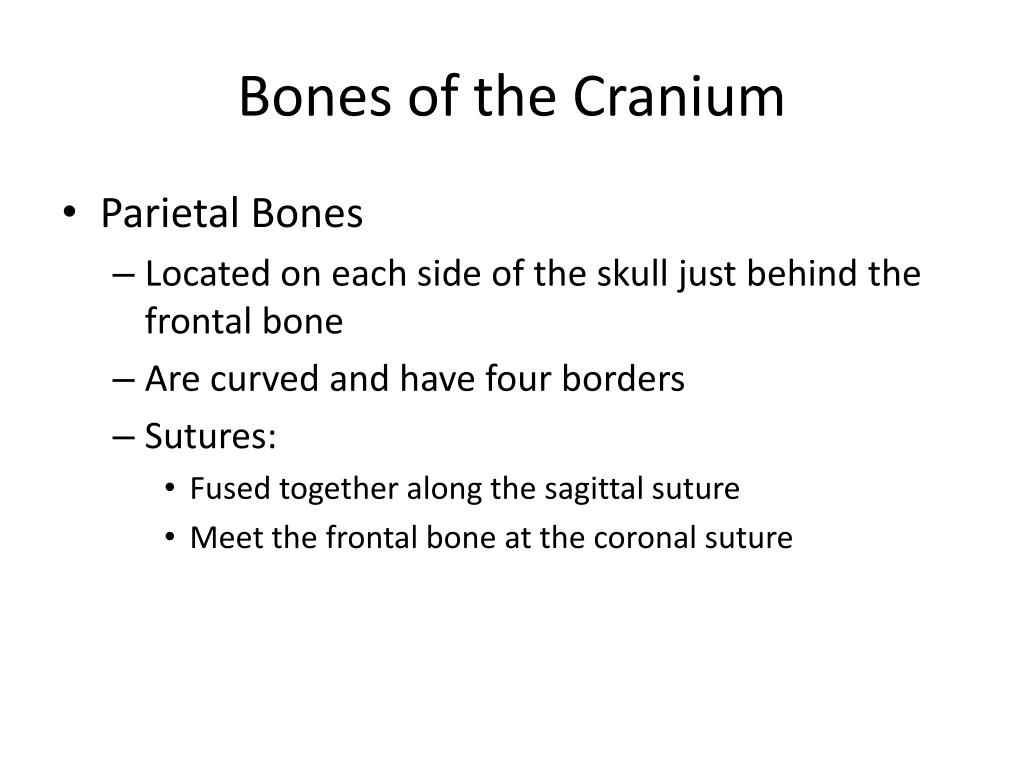 Bones of the Cranium

• Parietal Bones
– Located on each side of the skull just behind the frontal bone
– Are curved and have four borders
– Sutures:
• Fused together along the sagittal suture
• Meet the frontal bone at the coronal suture